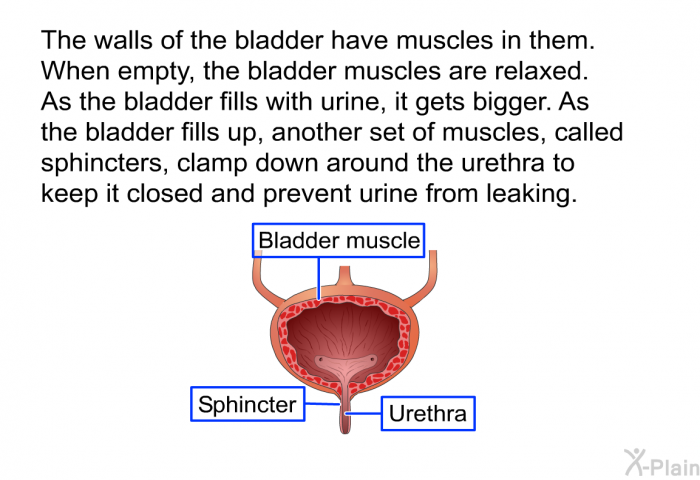 The walls of the bladder have muscles in them. When empty, the bladder muscles are relaxed. As the bladder fills with urine, it gets bigger. As the bladder fills up, another set of muscles, called sphincters, clamp down around the urethra to keep it closed and prevent urine from leaking.

Bladder muscle

Sphincter

Urethra

X-Plain